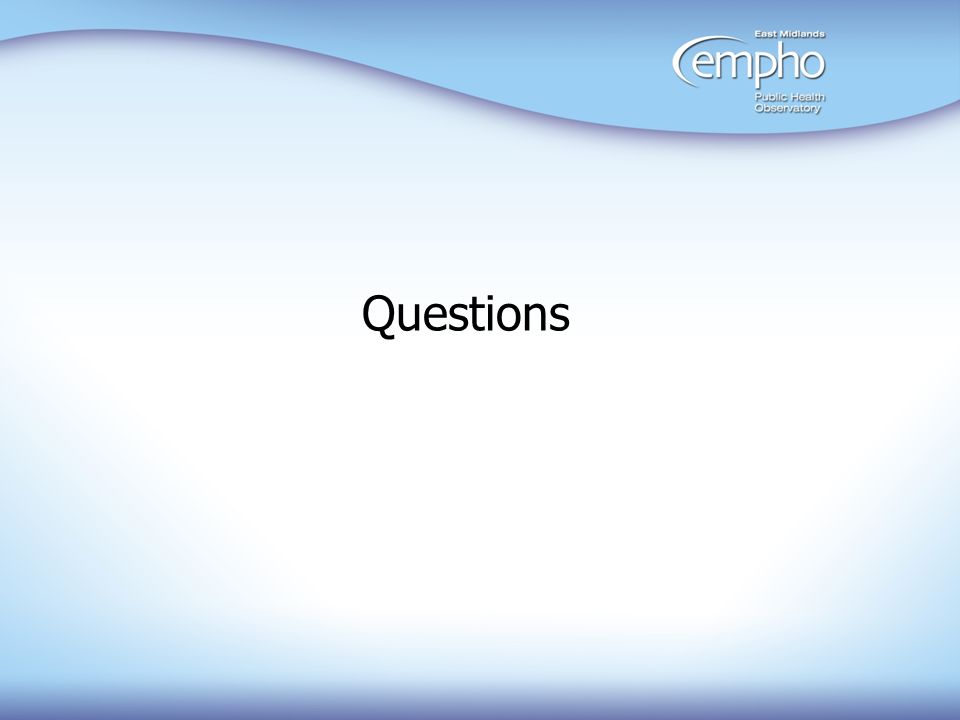 East Midlands
empho
Public Health Observatory

Questions